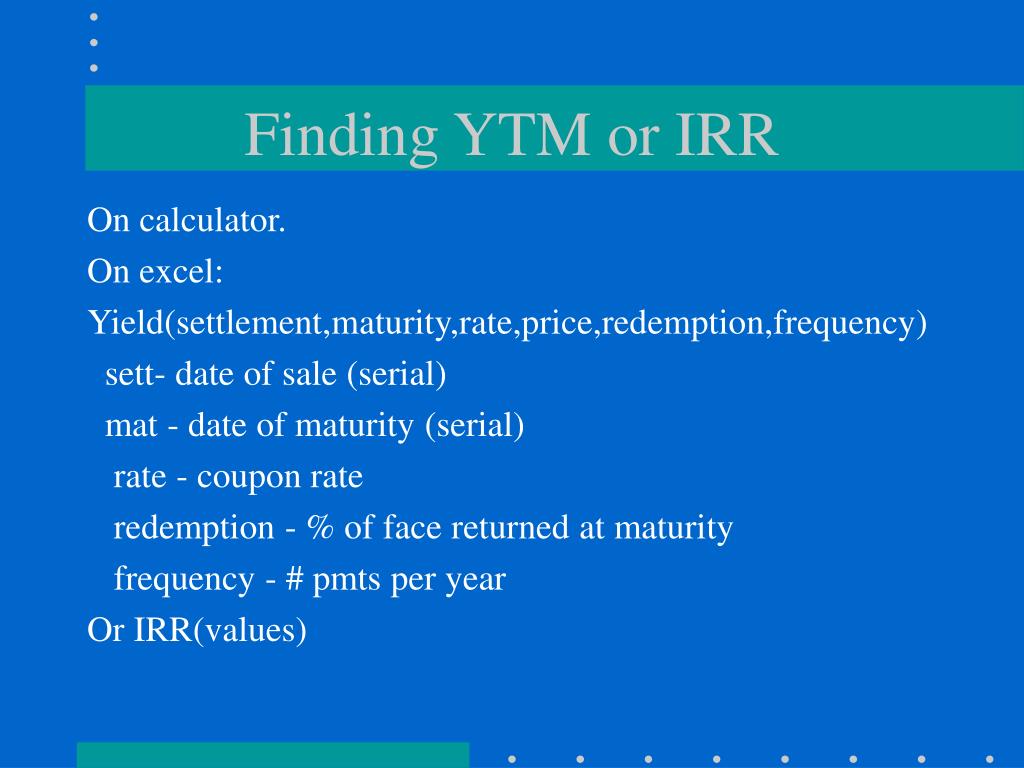 Finding YTM or IRR

On calculator.

On excel:

Yield(settlement,maturity,rate,price,redemption,frequency)

sett- date of sale (serial)

mat - date of maturity (serial)

rate - coupon rate

redemption - % of face returned at maturity

frequency - # pmts per year

Or IRR(values)